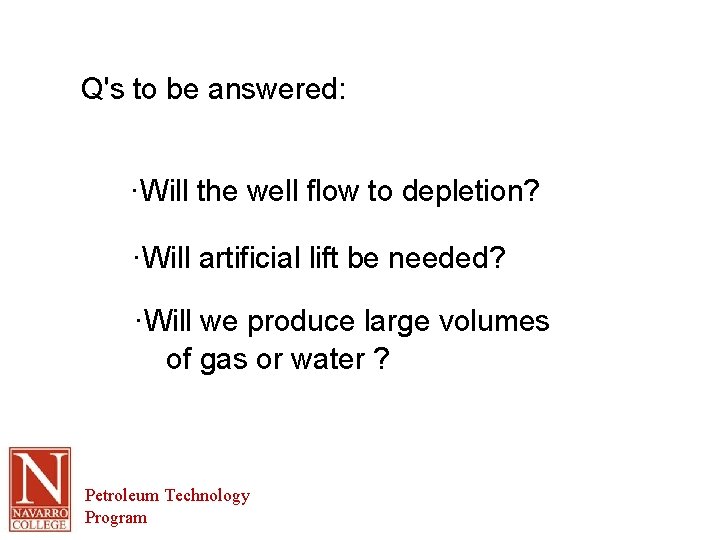 Q's to be answered:

·Will the well flow to depletion?

·Will artificial lift be needed?

·Will we produce large volumes of gas or water ?

N
NAVARRO
COLLEGE

Petroleum Technology
Program